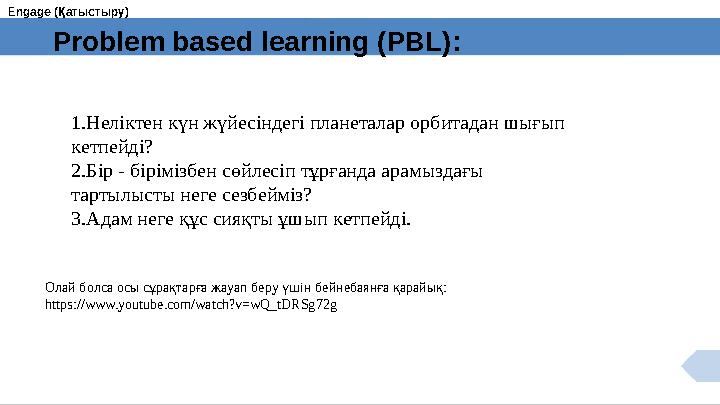 Engage (Қатыстыру)

Problem based learning (PBL):

1.Неліктен күн жүйесіндегі планеталар орбитадан шығып кетпейді?
2.Бір - бірімізбен сөйлесіп тұрғанда арамыздағы тартылысты неге сезбейміз?
3.Адам неге құс сияқты ұшып кетпейді.

Олай болса осы сұрақтарға жауап беру үшін бейнебаянға қарайық:
https://www.youtube.com/watch?v=wQ_tDRSg72g